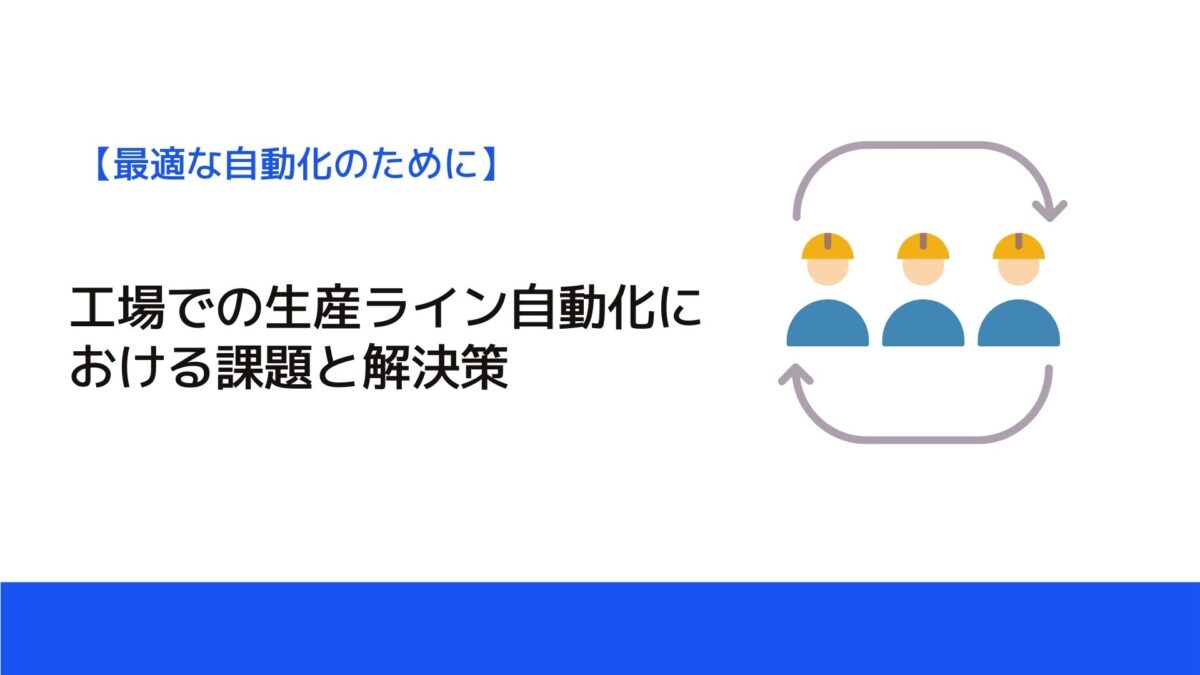 【最適な自動化のために】

工場での生産ライン自動化における課題と解決策